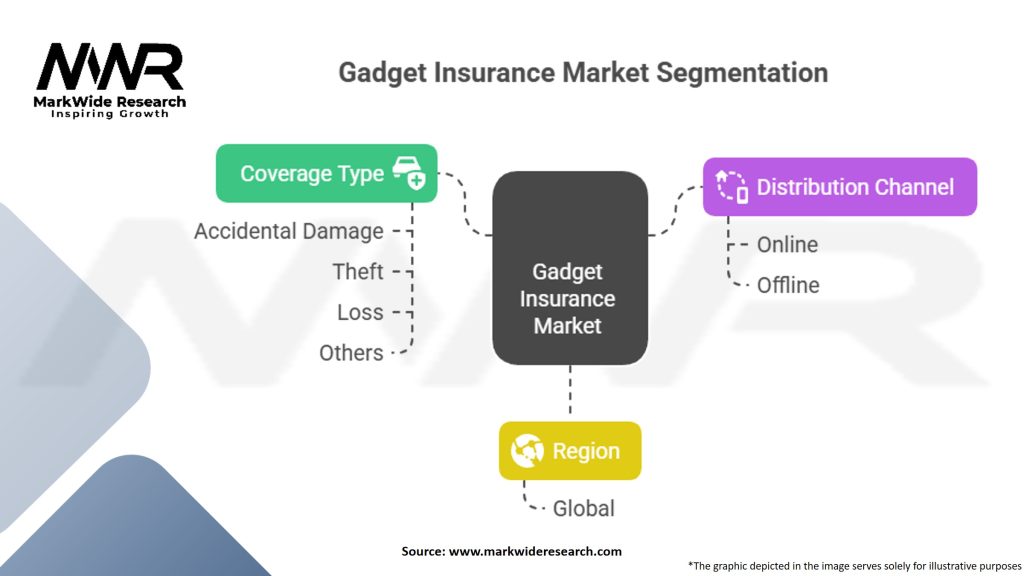 MWR
MarkWide Research
Inspiring Growth

Gadget Insurance Market Segmentation

Coverage Type
Accidental Damage
Theft
Loss
Others

Gadget Insurance Market

Distribution Channel
Online
Offline

Region
Global

Source: www.markwideresearch.com

*The graphic depicted in the image serves solely for illustrative purposes